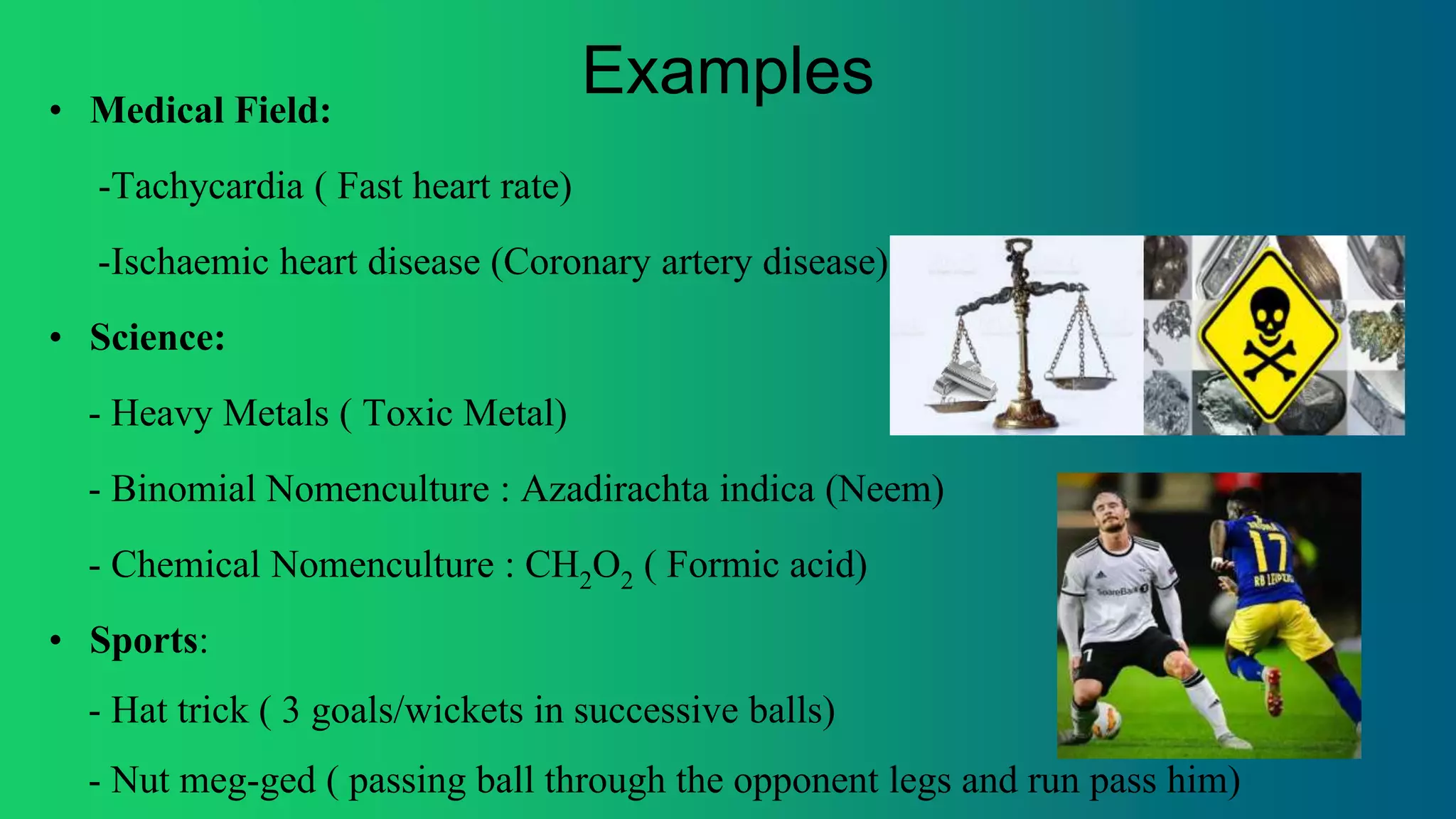 Examples

• Medical Field:

-Tachycardia ( Fast heart rate)

-Ischaemic heart disease (Coronary artery disease)

• Science:

- Heavy Metals ( Toxic Metal)

- Binomial Nomenculture : Azadirachta indica (Neem)

- Chemical Nomenculture : $CH_2O_2$ ( Formic acid)

• Sports:

- Hat trick ( 3 goals/wickets in successive balls)

- Nut meg-ged ( passing ball through the opponent legs and run pass him)

17
RB LEIPZIG
7